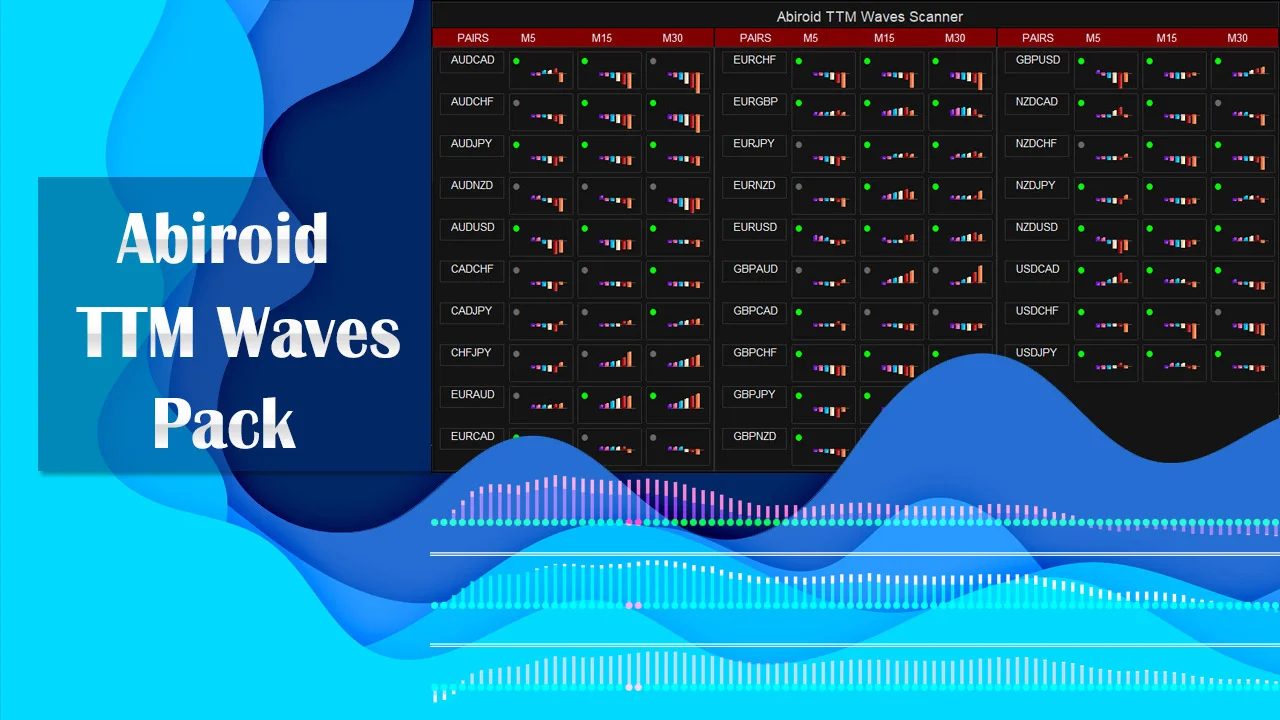 Abiroid TTM Waves Pack

Abiroid TTM Waves Scanner

| PAIRS | M5 | M15 | M30 |
|---|---|---|---|
| AUDCAD | | | |
| AUDCHF | | | |
| AUDJPY | | | |
| AUDNZD | | | |
| AUDUSD | | | |
| CADCHF | | | |
| CADJPY | | | |
| CHFJPY | | | |
| EURAUD | | | |
| EURCAD | | | |

| PAIRS | M5 | M15 | M30 |
|---|---|---|---|
| EURCHF | | | |
| EURGBP | | | |
| EURJPY | | | |
| EURNZD | | | |
| EURUSD | | | |
| GBPAUD | | | |
| GBPCAD | | | |
| GBPCHF | | | |
| GBPJPY | | | |
| GBPNZD | | | |

| PAIRS | M5 | M15 | M30 |
|---|---|---|---|
| GBPUSD | | | |
| NZDCAD | | | |
| NZDCHF | | | |
| NZDJPY | | | |
| NZDUSD | | | |
| USDCAD | | | |
| USDCHF | | | |
| USDJPY | | | |